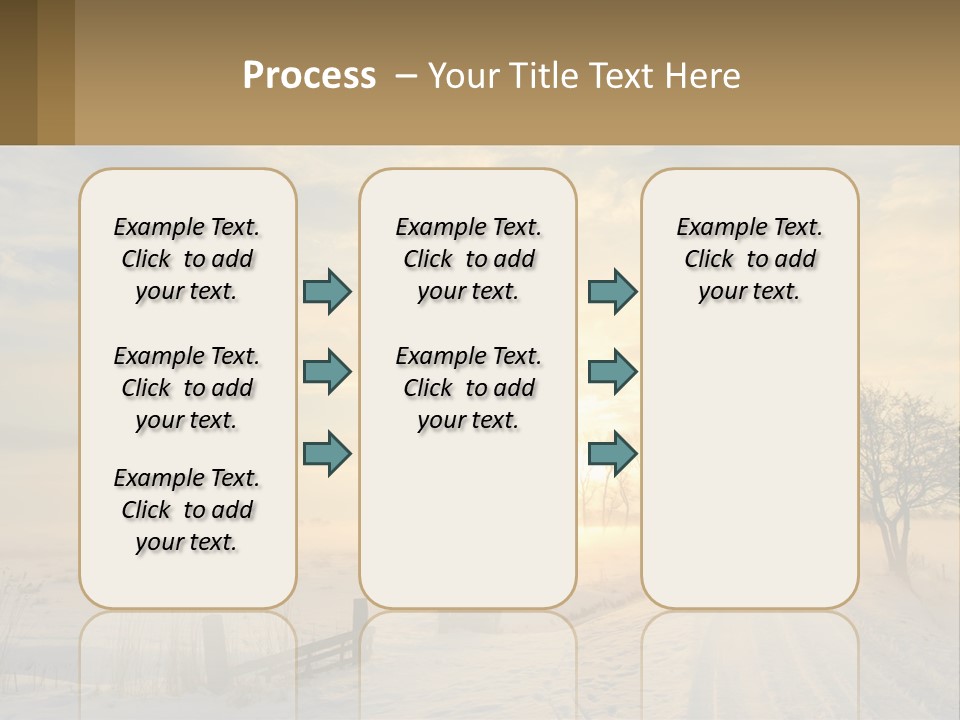 Process – Your Title Text Here

Example Text. Click to add your text.

Example Text. Click to add your text.

Example Text. Click to add your text.

Example Text. Click to add your text.

Example Text. Click to add your text.

Example Text. Click to add your text.